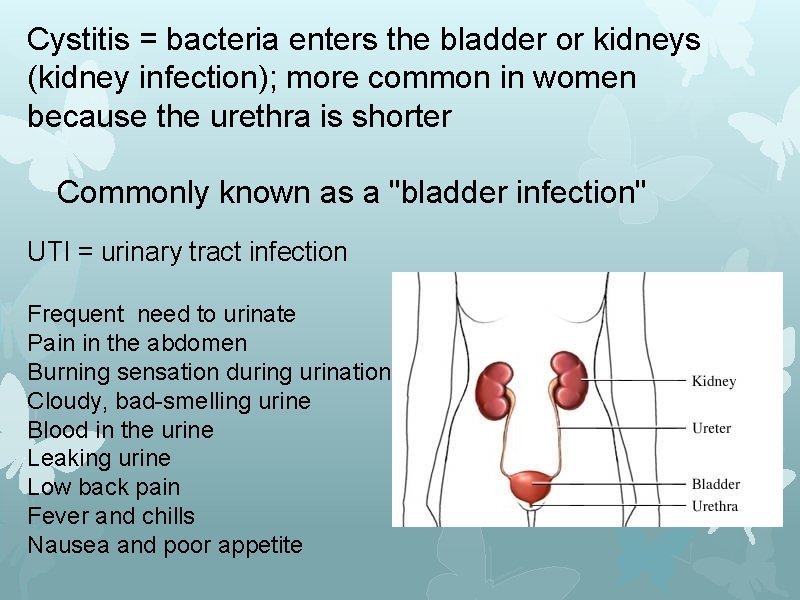 Cystitis = bacteria enters the bladder or kidneys (kidney infection); more common in women because the urethra is shorter

Commonly known as a "bladder infection"

UTI = urinary tract infection

Frequent need to urinate
Pain in the abdomen
Burning sensation during urination
Cloudy, bad-smelling urine
Blood in the urine
Leaking urine
Low back pain
Fever and chills
Nausea and poor appetite

Kidney
Ureter
Bladder
Urethra